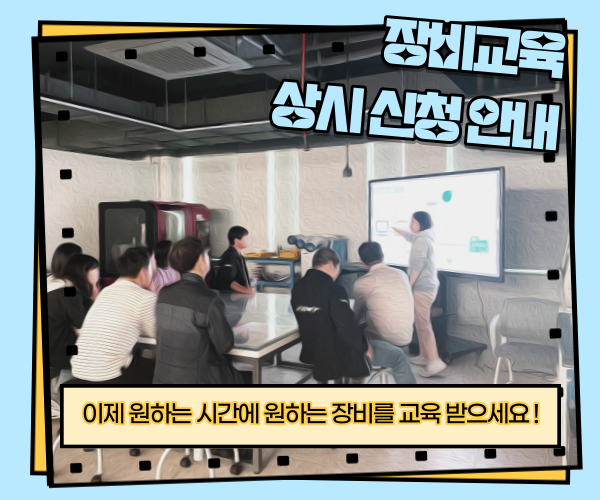 장비교육
상시 신청 안내

이제 원하는 시간에 원하는 장비를 교육 받으세요 !